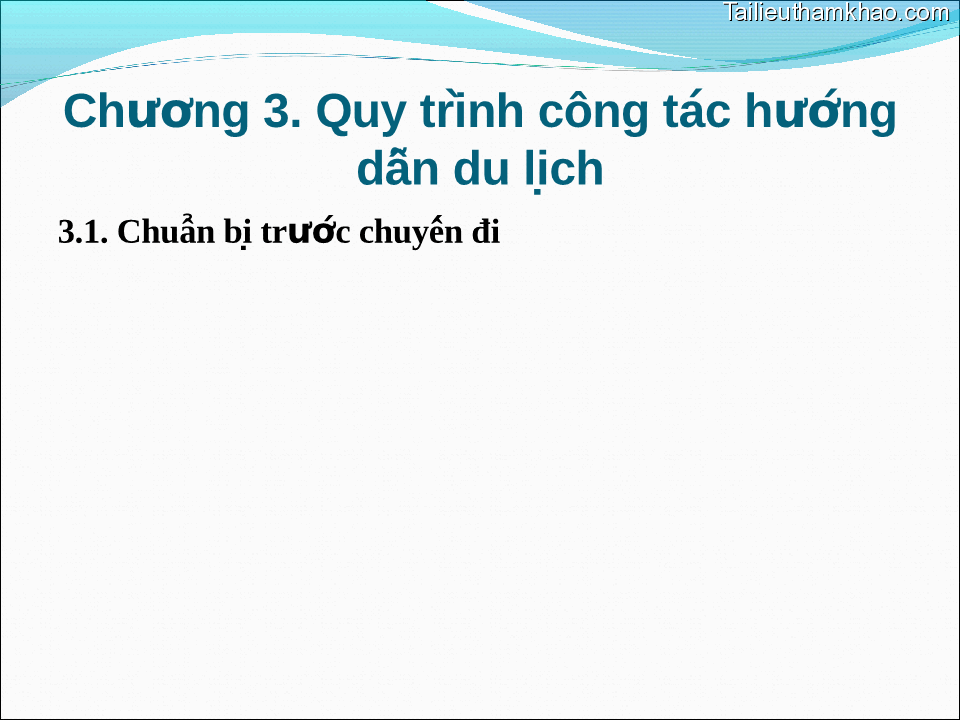 Tailieuthamkhao.com

Chương 3. Quy trình công tác hướng dẫn du lịch

3.1. Chuẩn bị trước chuyến đi